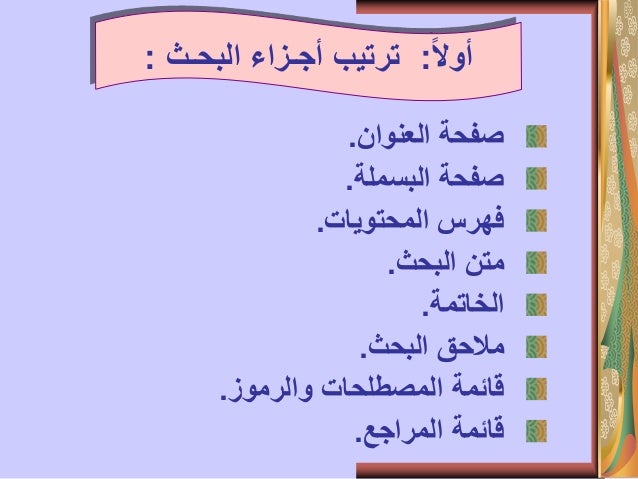 أولاً: ترتيب أجزاء البحث :

صفحة العنوان.

صفحة البسملة.

فهرس المحتويات.

متن البحث.

الخاتمة.

ملاحق البحث.

قائمة المصطلحات والرموز.

قائمة المراجع.